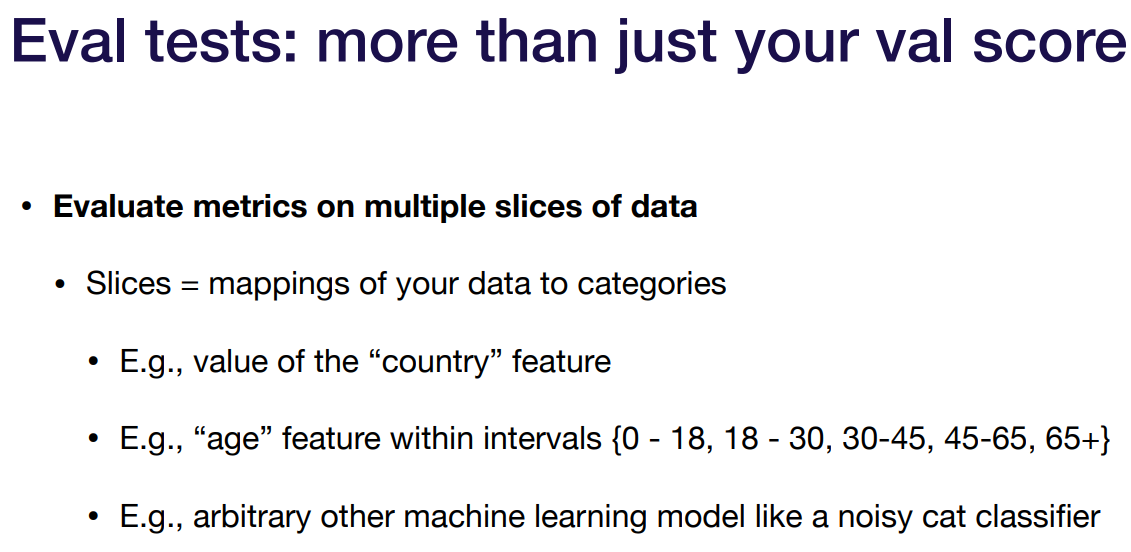 Eval tests: more than just your val score

• Evaluate metrics on multiple slices of data

• Slices = mappings of your data to categories

• E.g., value of the “country” feature

• E.g., “age” feature within intervals {0 - 18, 18 - 30, 30-45, 45-65, 65+}

• E.g., arbitrary other machine learning model like a noisy cat classifier